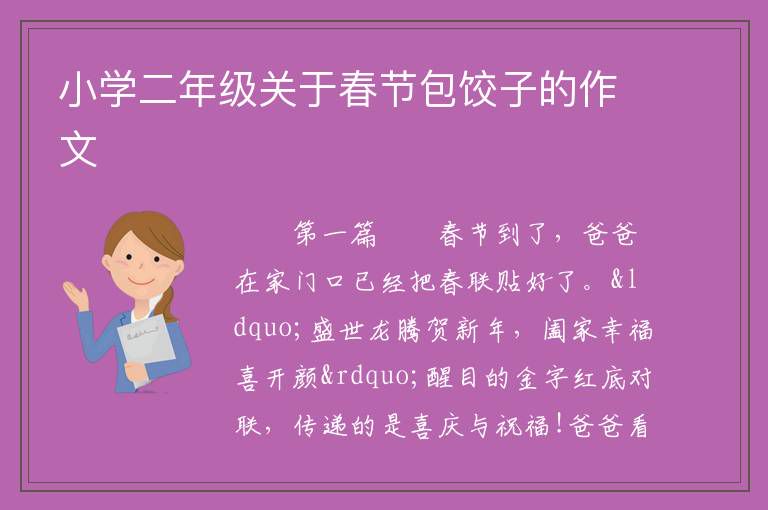 小学二年级关于春节包饺子的作文

第一篇　　春节到了，爸爸在家门口已经把春联贴好了。&ldquo;盛世龙腾贺新年，阖家幸福喜开颜&rdquo;醒目的金字红底对联，传递的是喜庆与祝福!爸爸看